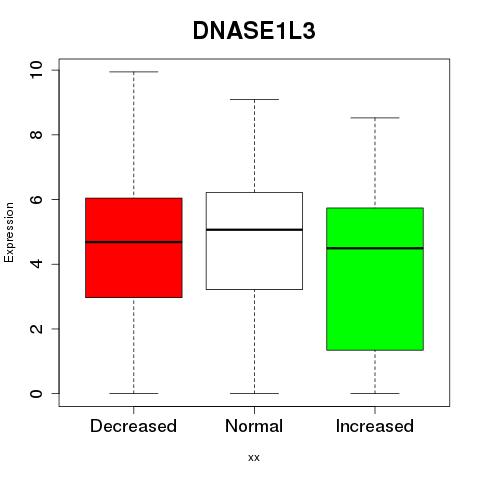 DNASE1L3

Expression

10
8
6
4
2
0

Decreased
Normal
Increased

xx